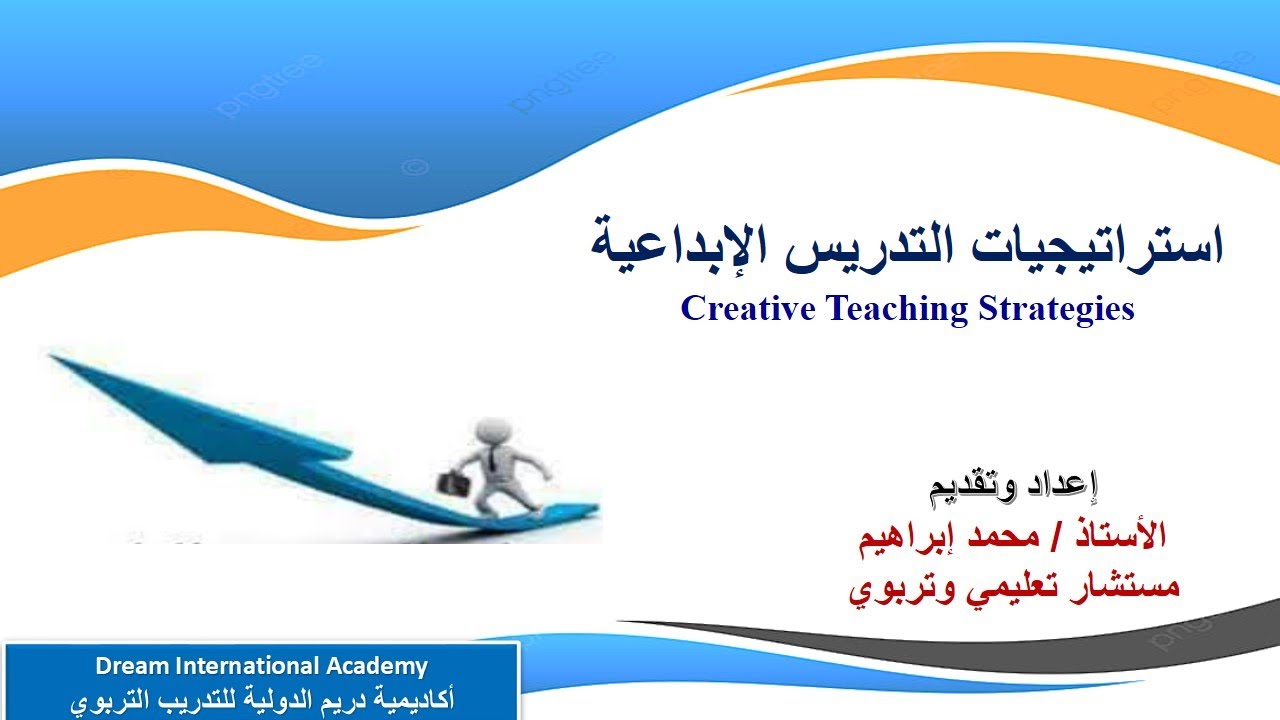 pngtree

استراتيجيات التدريس الإبداعية
Creative Teaching Strategies

إعداد وتقديم
الأستاذ / محمد إبراهيم
مستشار تعليمي وتربوي

Dream International Academy
أكاديمية دريم الدولية للتدريب التربوي